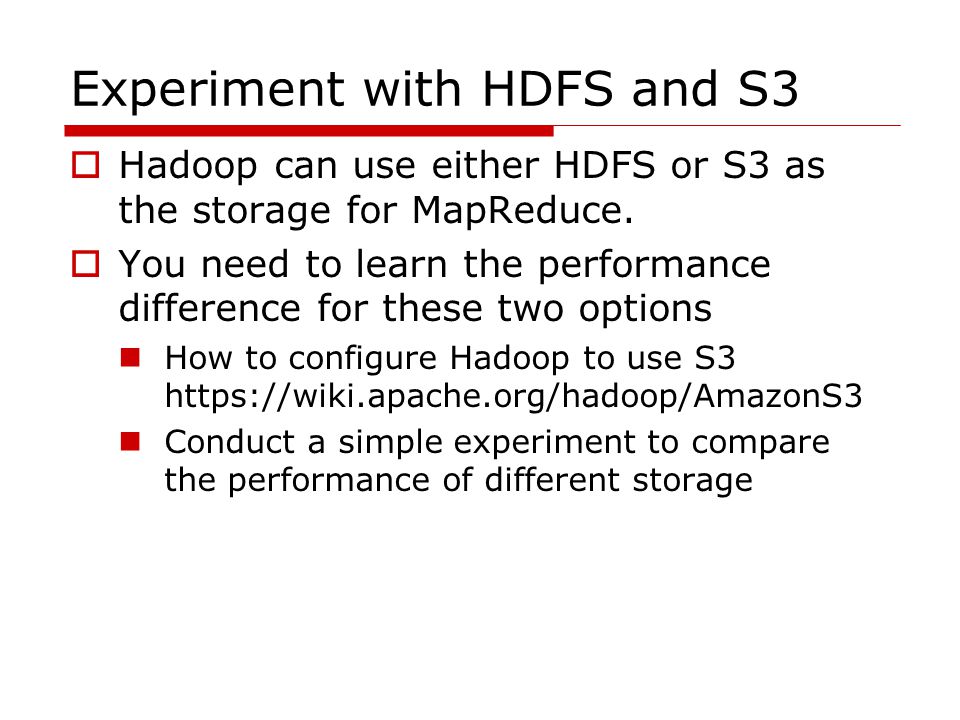 Experiment with HDFS and S3

Hadoop can use either HDFS or S3 as the storage for MapReduce.

You need to learn the performance difference for these two options

How to configure Hadoop to use S3 https://wiki.apache.org/hadoop/AmazonS3

Conduct a simple experiment to compare the performance of different storage